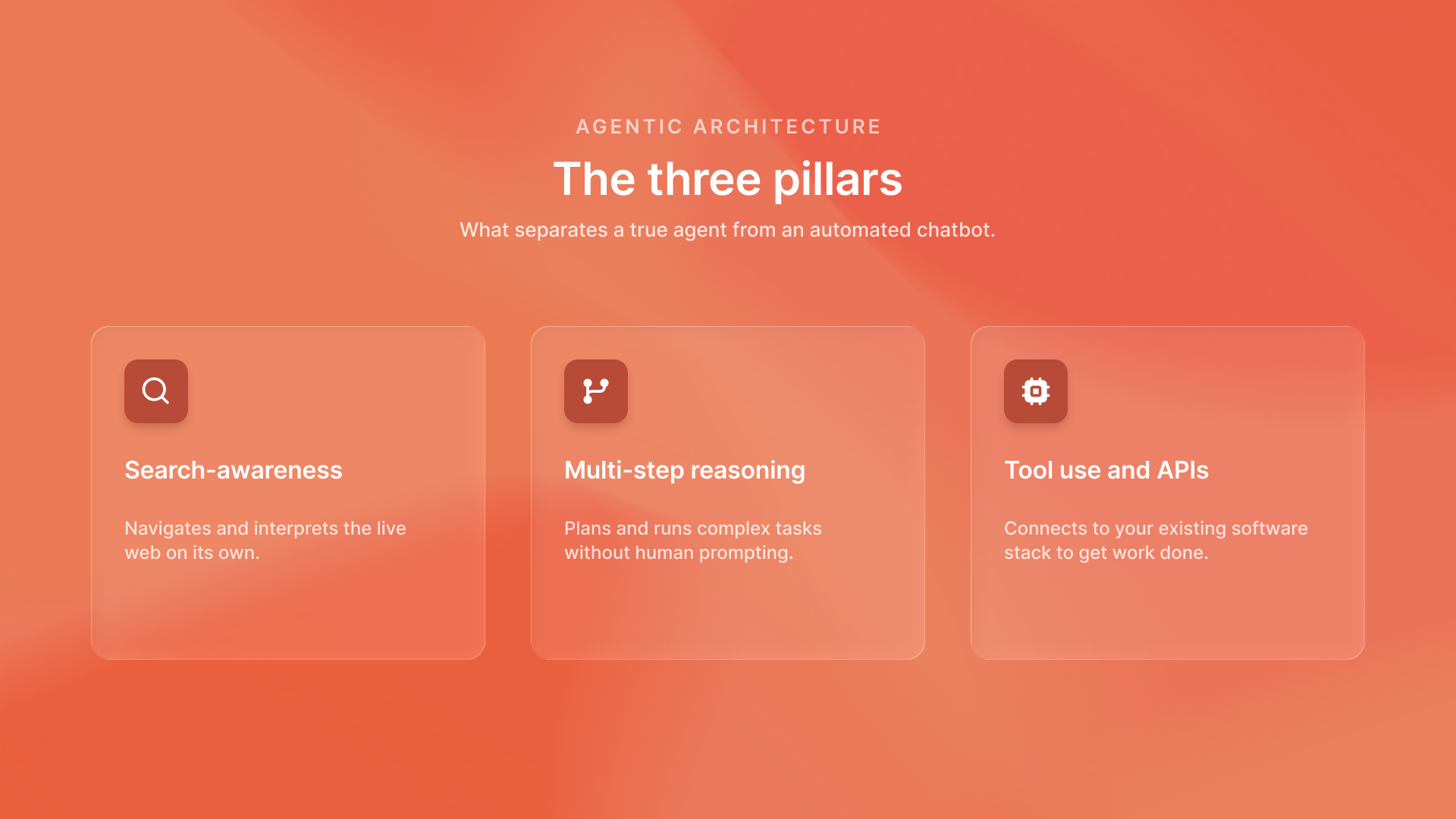 AGENTIC ARCHITECTURE

The three pillars

What separates a true agent from an automated chatbot.

Search-awareness

Navigates and interprets the live web on its own.

Multi-step reasoning

Plans and runs complex tasks without human prompting.

Tool use and APIs

Connects to your existing software stack to get work done.